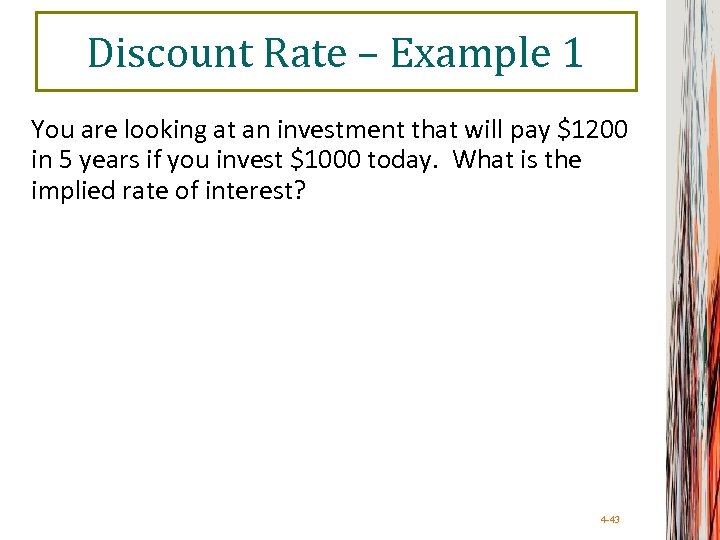 Discount Rate – Example 1

You are looking at an investment that will pay \$1200 in 5 years if you invest \$1000 today. What is the implied rate of interest?

4-43